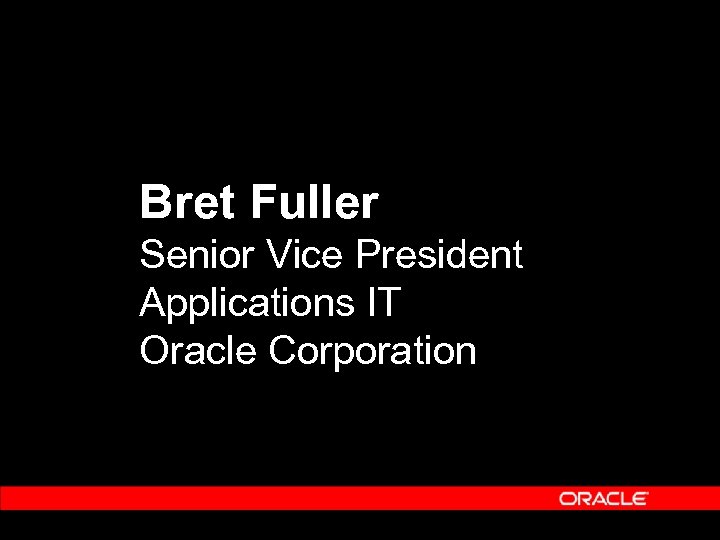 Bret Fuller
Senior Vice President
Applications IT
Oracle Corporation

ORACLE